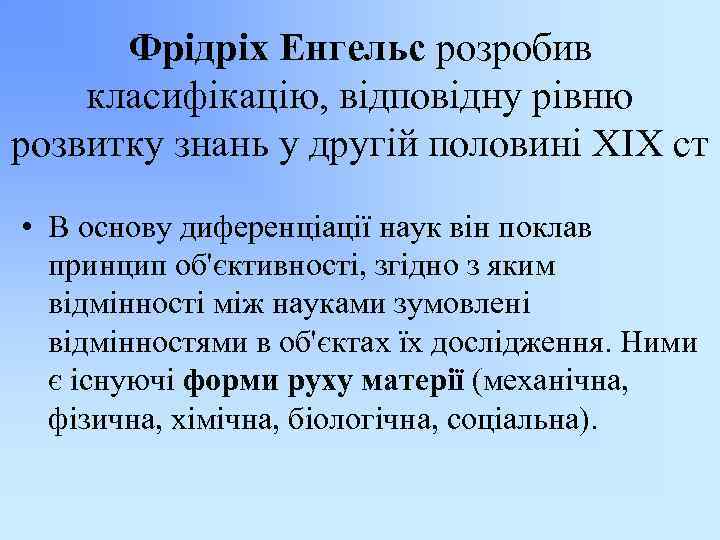 Фрідріх Енгельс розробив класифікацію, відповідну рівню розвитку знань у другій половині XIX ст

• В основу диференціації наук він поклав принцип об'єктивності, згідно з яким відмінності між науками зумовлені відмінностями в об'єктах їх дослідження. Ними є існуючі форми руху матерії (механічна, фізична, хімічна, біологічна, соціальна).